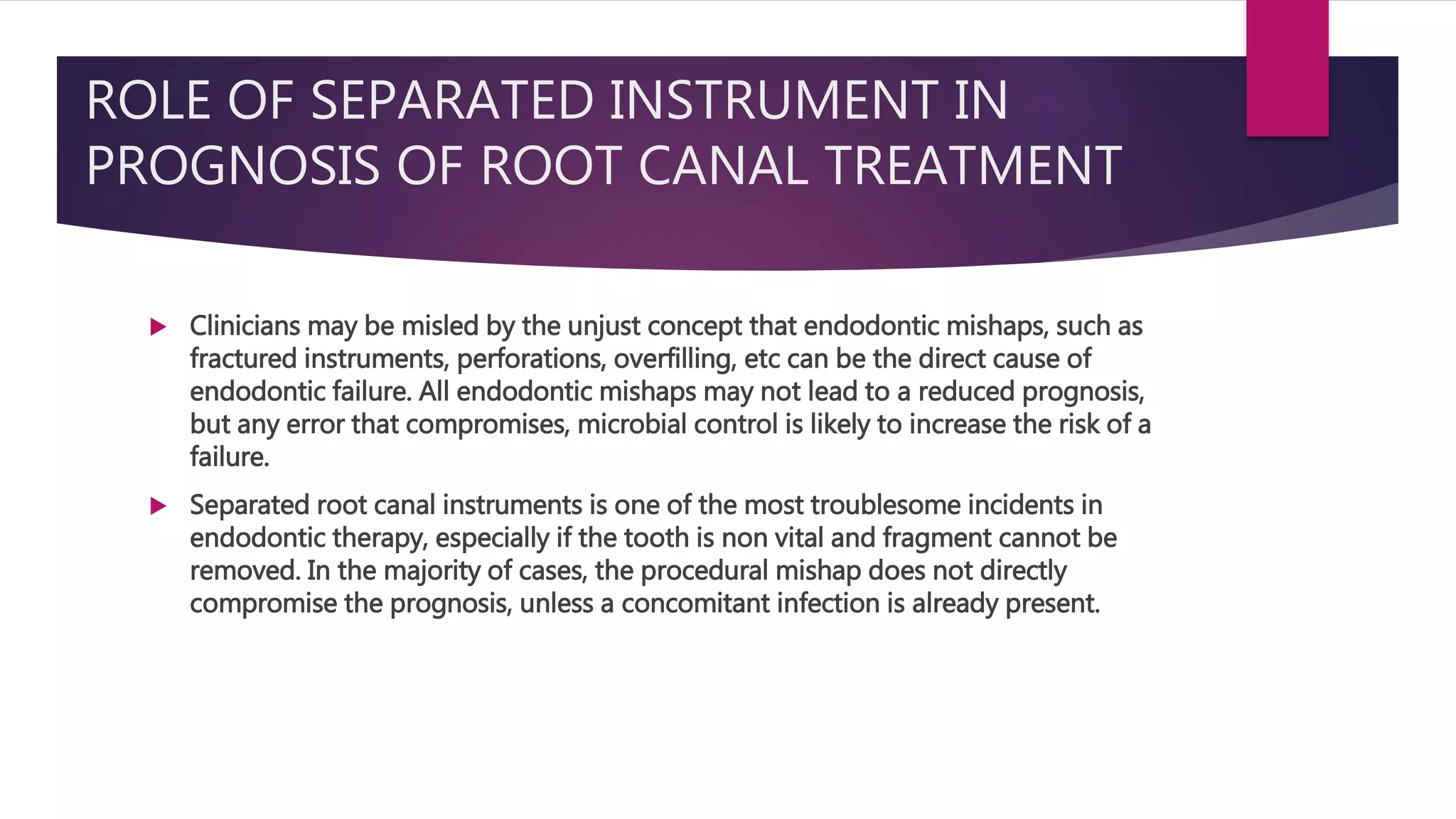 ROLE OF SEPARATED INSTRUMENT IN PROGNOSIS OF ROOT CANAL TREATMENT

Clinicians may be misled by the unjust concept that endodontic mishaps, such as fractured instruments, perforations, overfilling, etc can be the direct cause of endodontic failure. All endodontic mishaps may not lead to a reduced prognosis, but any error that compromises, microbial control is likely to increase the risk of a failure.

Separated root canal instruments is one of the most troublesome incidents in endodontic therapy, especially if the tooth is non vital and fragment cannot be removed. In the majority of cases, the procedural mishap does not directly compromise the prognosis, unless a concomitant infection is already present.